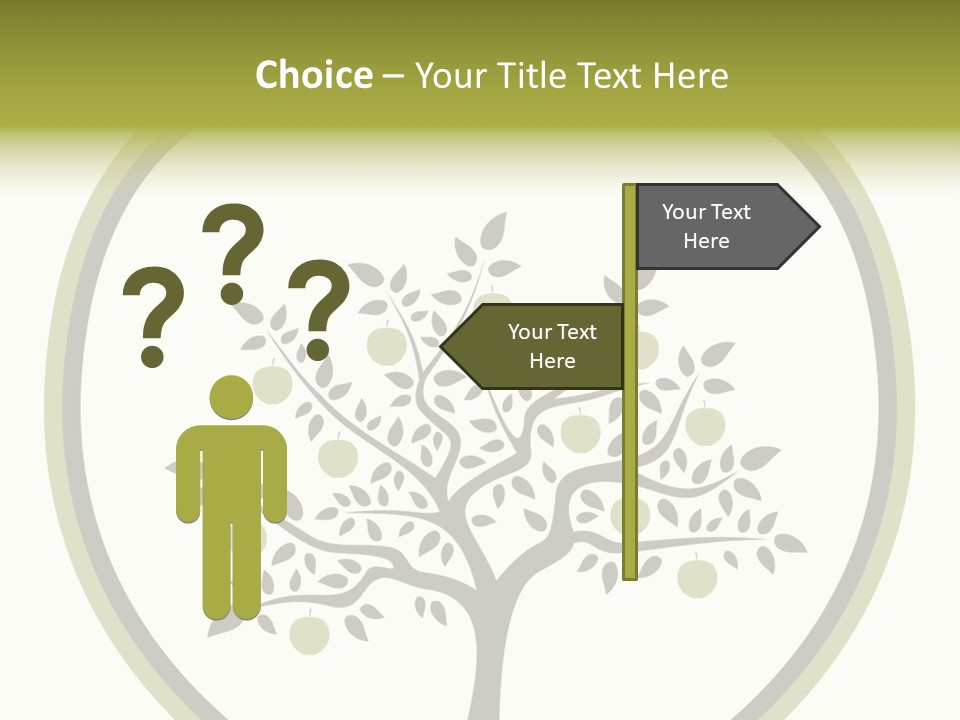 Choice – Your Title Text Here

? ? ?

Your Text Here

Your Text Here